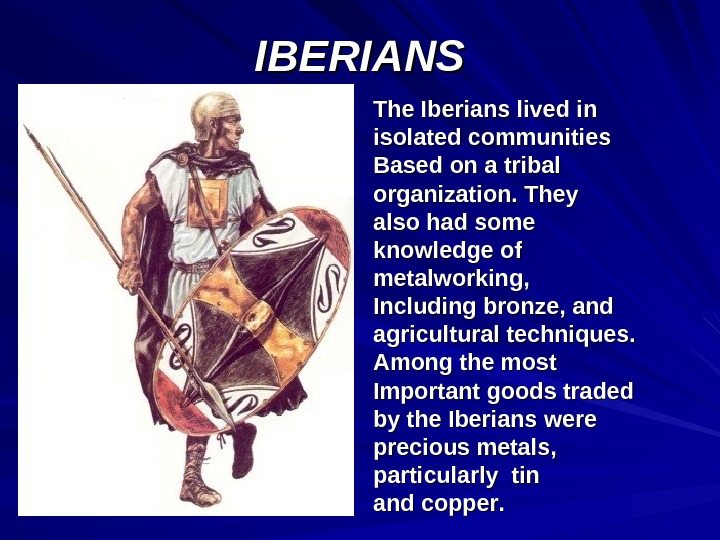 IBERIANS

The Iberians lived in isolated communities Based on a tribal organization. They also had some knowledge of metalworking, Including bronze, and agricultural techniques. Among the most Important goods traded by the Iberians were precious metals, particularly tin and copper.